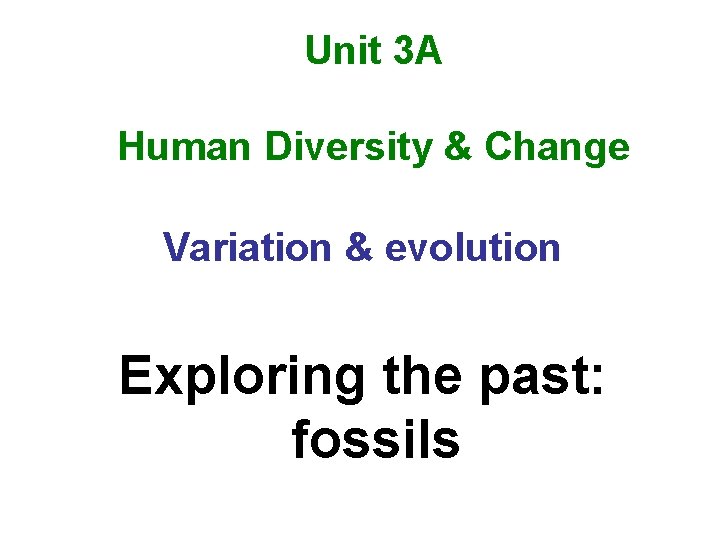 Unit 3A

Human Diversity & Change

Variation & evolution

Exploring the past: fossils